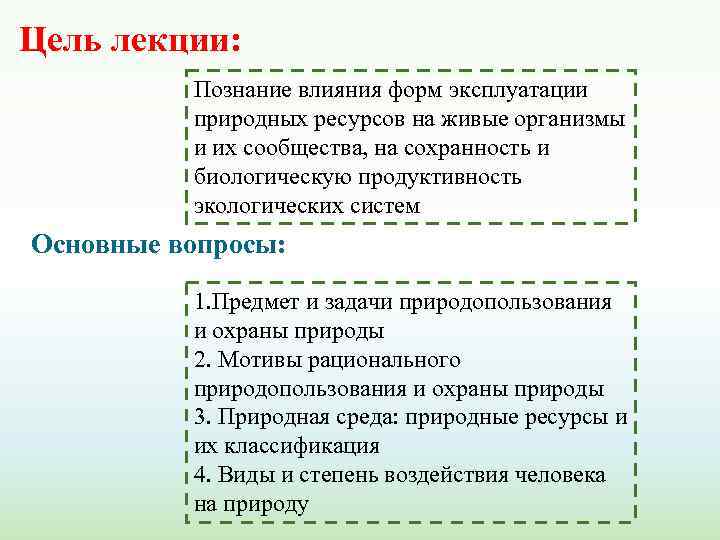 Цель лекции:

Познание влияния форм эксплуатации природных ресурсов на живые организмы и их сообщества, на сохранность и биологическую продуктивность экологических систем

Основные вопросы:

1.Предмет и задачи природопользования и охраны природы
2. Мотивы рационального природопользования и охраны природы
3. Природная среда: природные ресурсы и их классификация
4. Виды и степень воздействия человека на природу